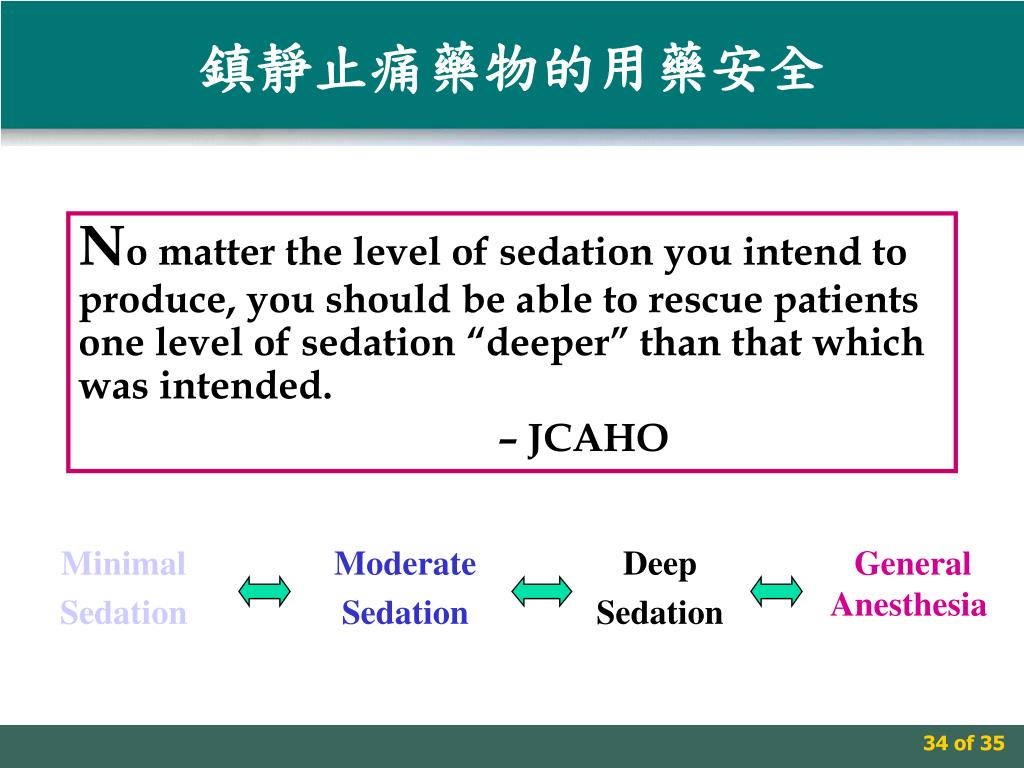 鎮靜止痛藥物的用藥安全

No matter the level of sedation you intend to produce, you should be able to rescue patients one level of sedation “deeper” than that which was intended.

– JCAHO

Minimal Sedation

Moderate Sedation

Deep Sedation

General Anesthesia

34 of 35